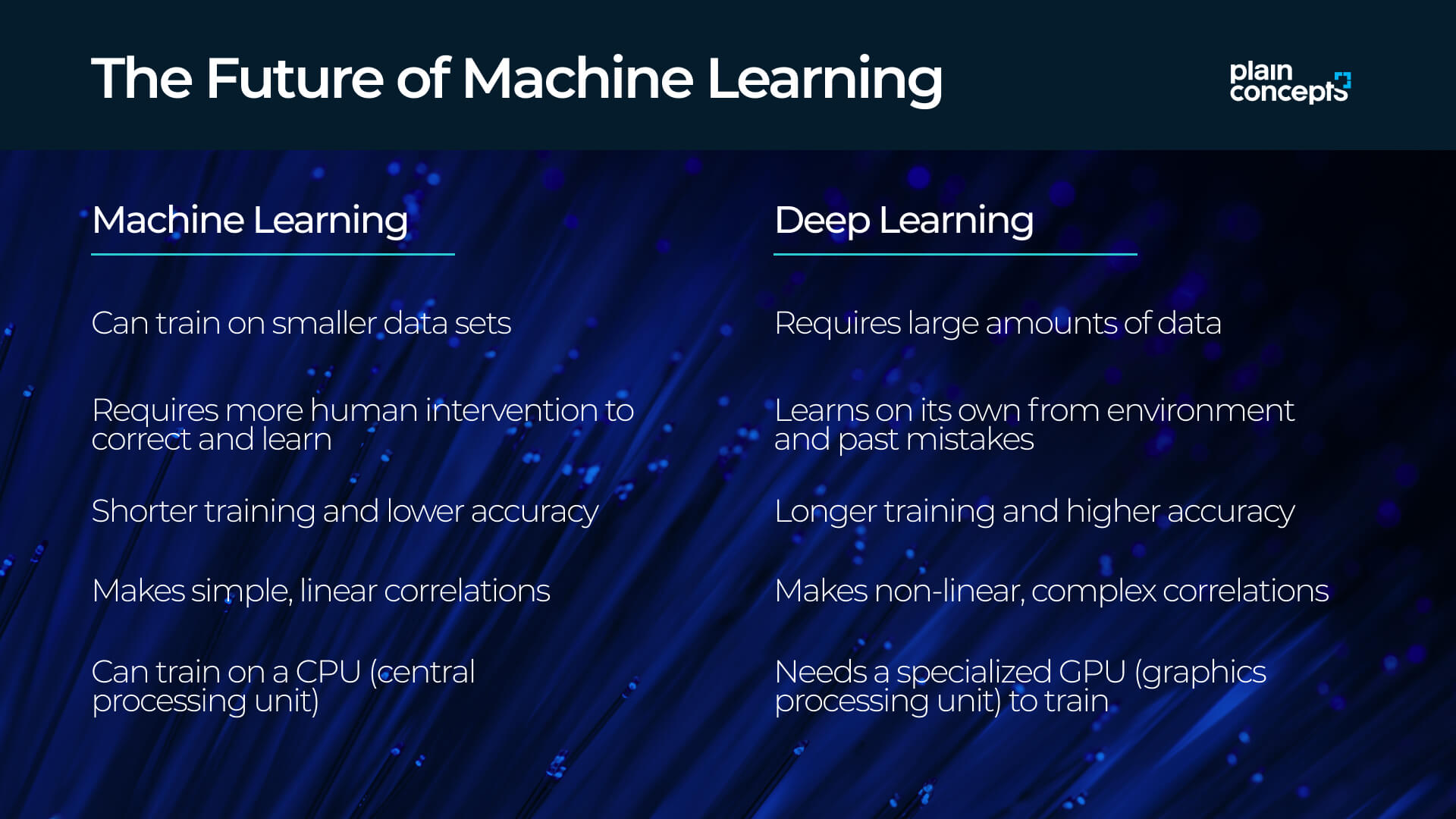 The Future of Machine Learning

plain concepts

Machine Learning

Can train on smaller data sets

Requires more human intervention to correct and learn

Shorter training and lower accuracy

Makes simple, linear correlations

Can train on a CPU (central processing unit)

Deep Learning

Requires large amounts of data

Learns on its own from environment and past mistakes

Longer training and higher accuracy

Makes non-linear, complex correlations

Needs a specialized GPU (graphics processing unit) to train